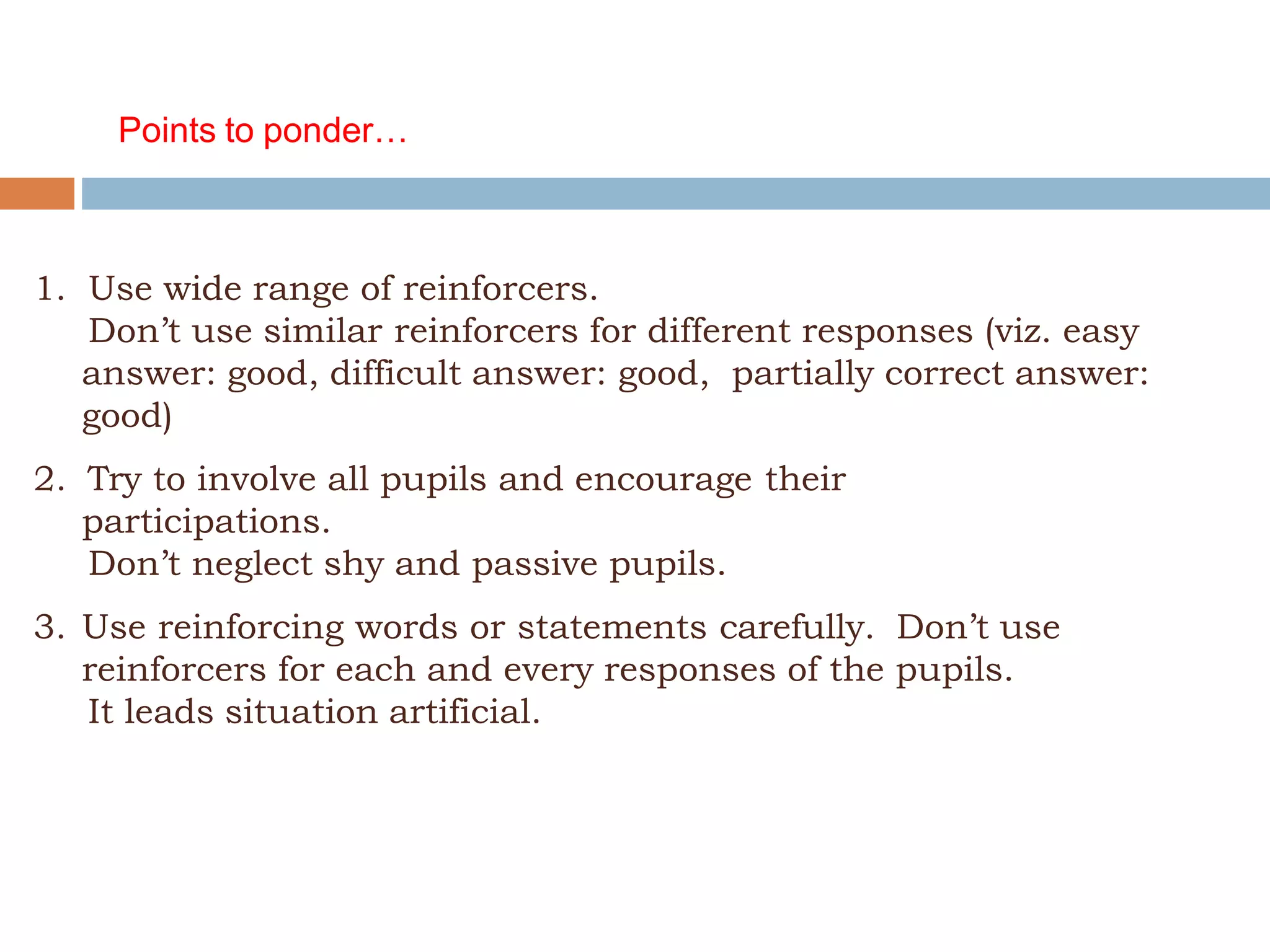 Points to ponder…

1. Use wide range of reinforcers.
Don’t use similar reinforcers for different responses (viz. easy answer: good, difficult answer: good,  partially correct answer: good)

2. Try to involve all pupils and encourage their participations.
Don’t neglect shy and passive pupils.

3. Use reinforcing words or statements carefully.  Don’t use reinforcers for each and every responses of the pupils.
It leads situation artificial.